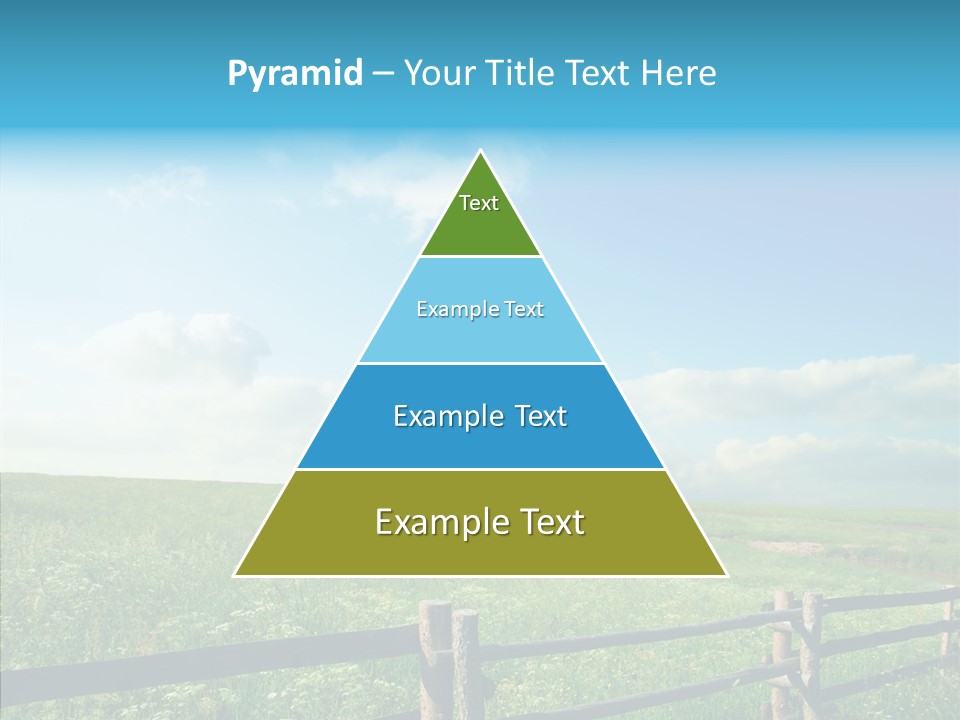 Pyramid – Your Title Text Here

Text

Example Text

Example Text

Example Text